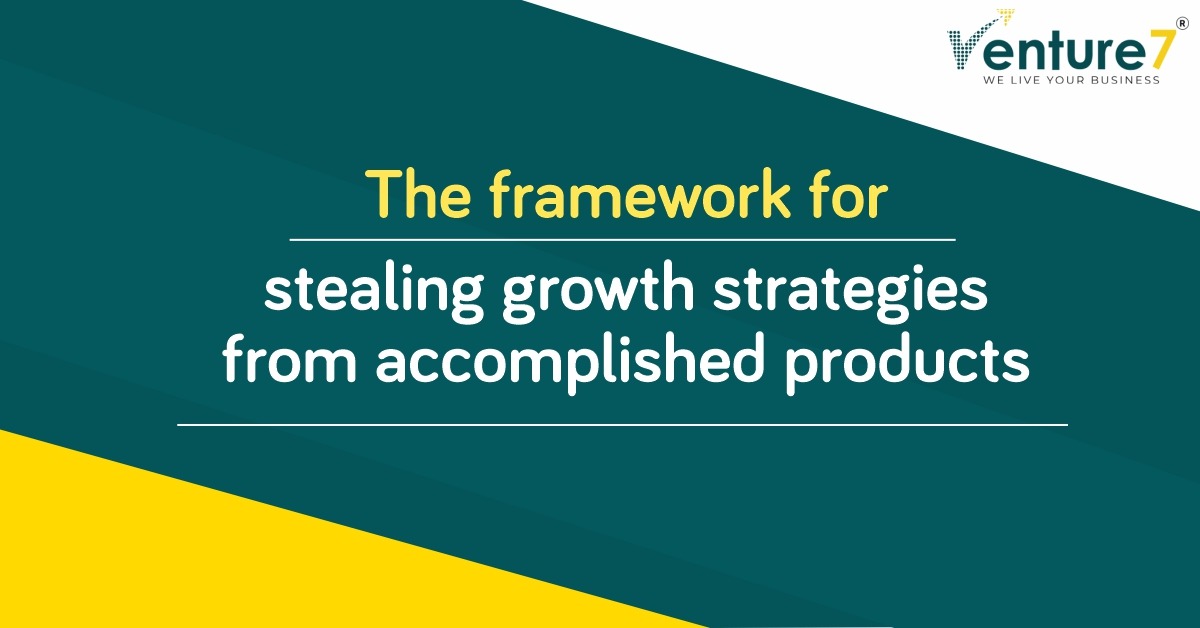 Venture7®
WE LIVE YOUR BUSINESS

The framework for

stealing growth strategies from accomplished products